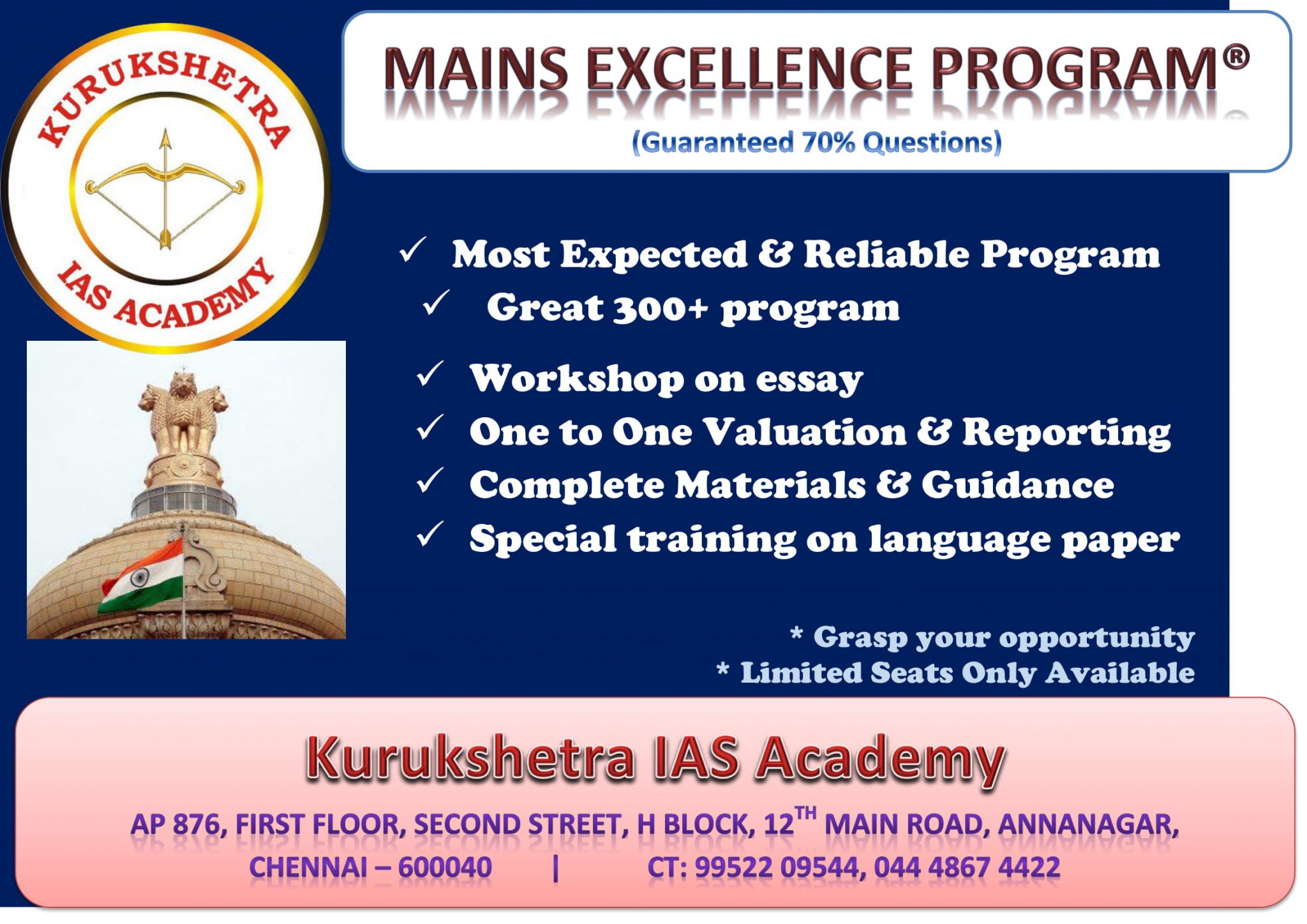 KURUKSHETRA
IAS ACADEMY

MAINS EXCELLENCE PROGRAM®
(Guaranteed 70% Questions)

✓ Most Expected & Reliable Program
✓ Great 300+ program
✓ Workshop on essay
✓ One to One Valuation & Reporting
✓ Complete Materials & Guidance
✓ Special training on language paper

* Grasp your opportunity
* Limited Seats Only Available

Kurukshetra IAS Academy
AP 876, FIRST FLOOR, SECOND STREET, H BLOCK, 12$^{TH}$ MAIN ROAD, ANNANAGAR, CHENNAI – 600040 | CT: 99522 09544, 044 4867 4422